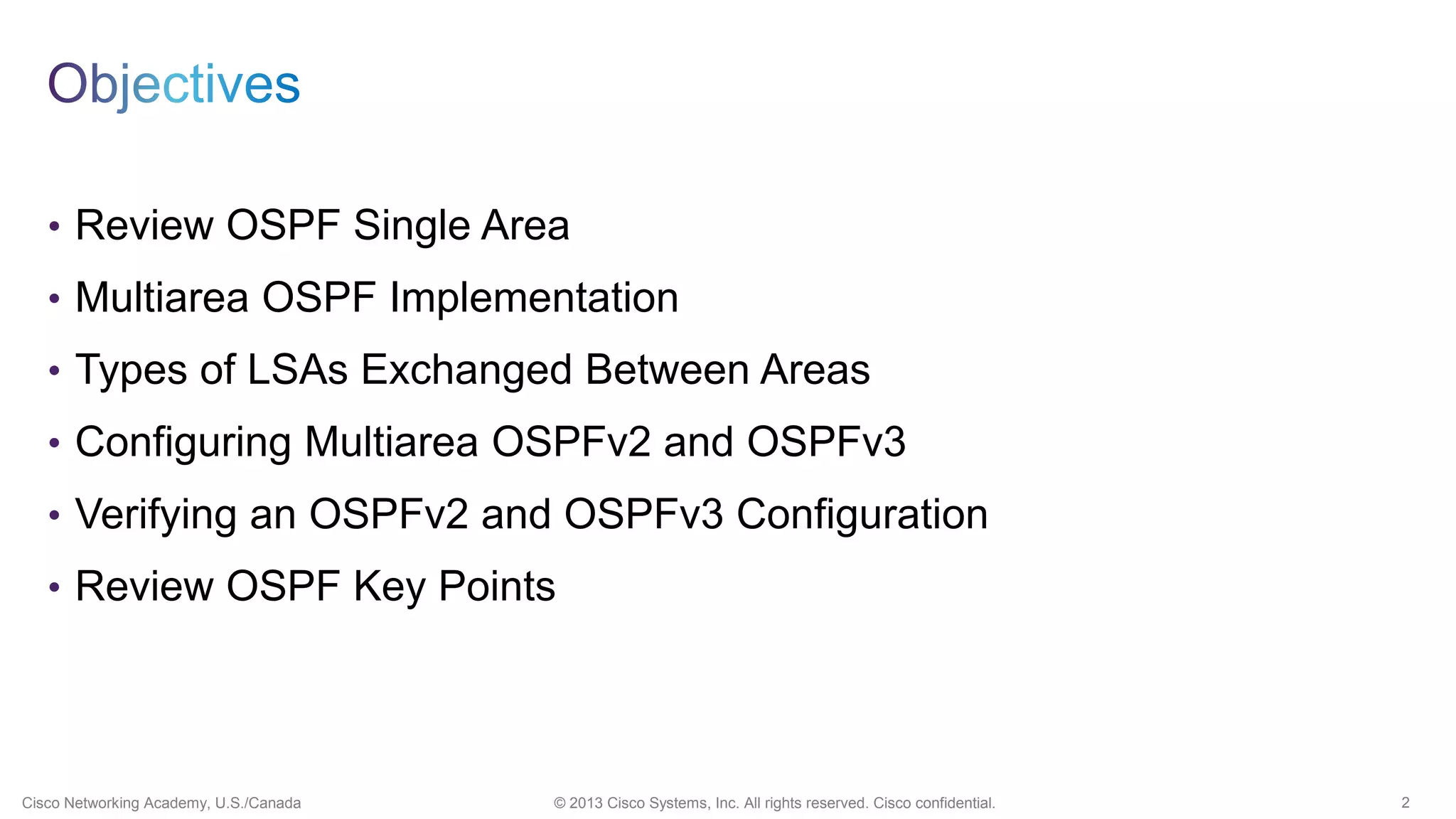 Objectives

• Review OSPF Single Area
• Multiarea OSPF Implementation
• Types of LSAs Exchanged Between Areas
• Configuring Multiarea OSPFv2 and OSPFv3
• Verifying an OSPFv2 and OSPFv3 Configuration
• Review OSPF Key Points

Cisco Networking Academy, U.S./Canada © 2013 Cisco Systems, Inc. All rights reserved. Cisco confidential. 2